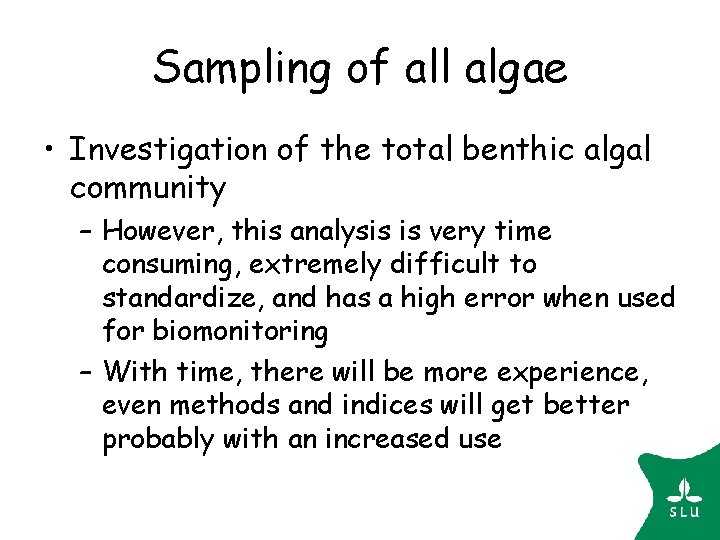 Sampling of all algae

• Investigation of the total benthic algal community

– However, this analysis is very time consuming, extremely difficult to standardize, and has a high error when used for biomonitoring

– With time, there will be more experience, even methods and indices will get better probably with an increased use

SLU